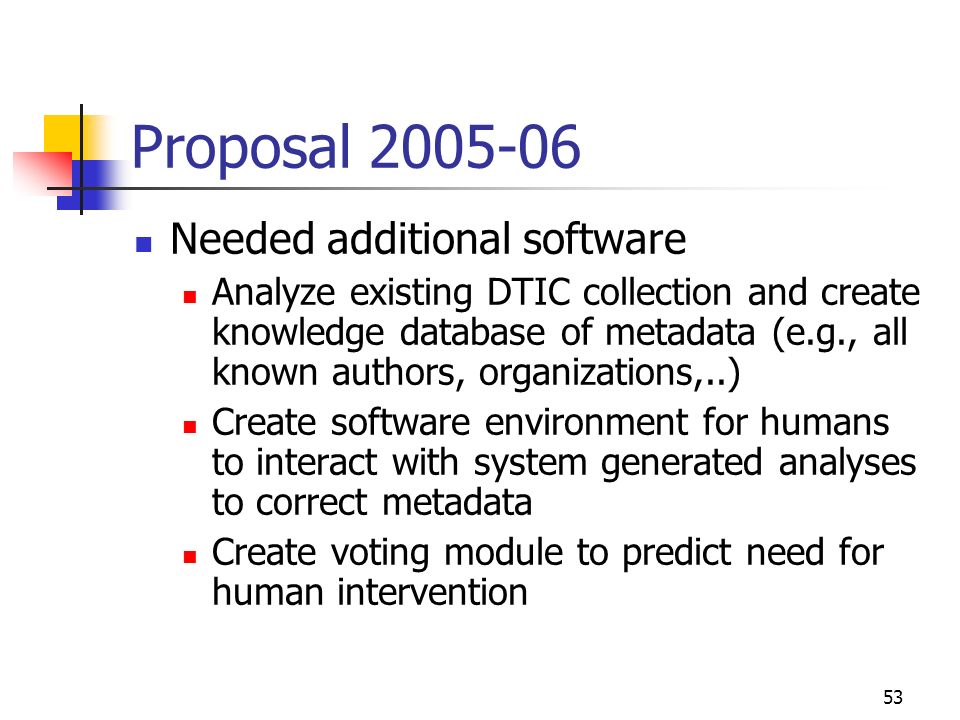 Proposal 2005-06

- Needed additional software
  - Analyze existing DTIC collection and create knowledge database of metadata (e.g., all known authors, organizations,..)
  - Create software environment for humans to interact with system generated analyses to correct metadata
  - Create voting module to predict need for human intervention

53